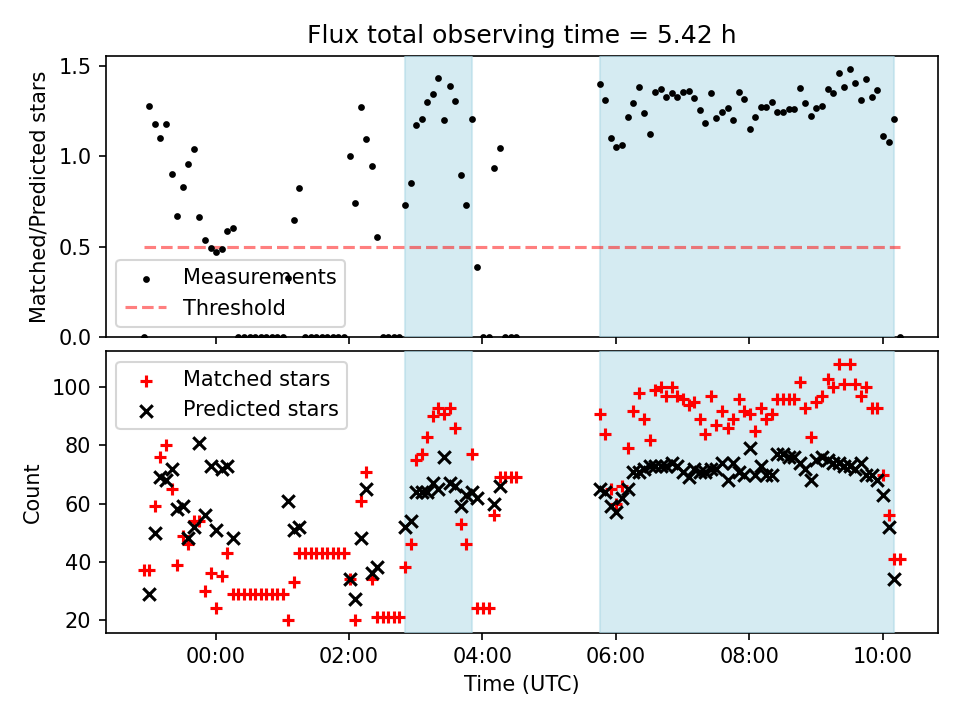 Flux total observing time = 5.42 h

Matched/Predicted stars

1.5
1.0
0.5
0.0

Measurements
Threshold

Count

100
80
60
40
20

Matched stars
Predicted stars

00:00
02:00
04:00
06:00
08:00
10:00

Time (UTC)